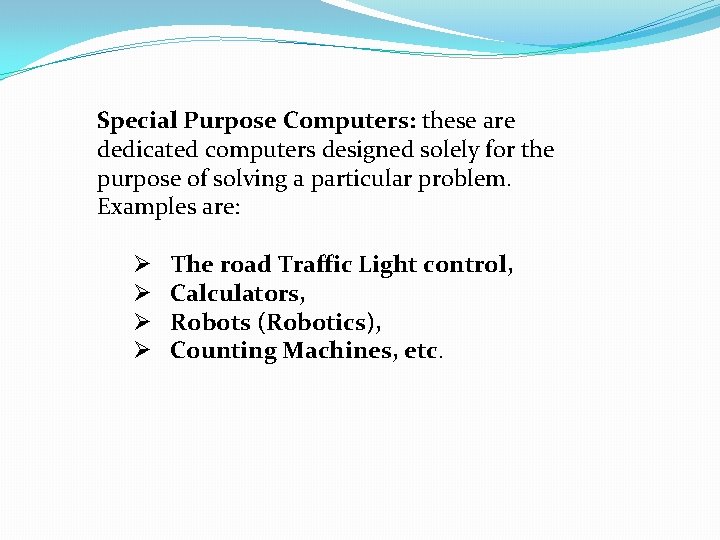 Special Purpose Computers: these are dedicated computers designed solely for the purpose of solving a particular problem. Examples are:

➢ The road Traffic Light control,
➢ Calculators,
➢ Robots (Robotics),
➢ Counting Machines, etc.